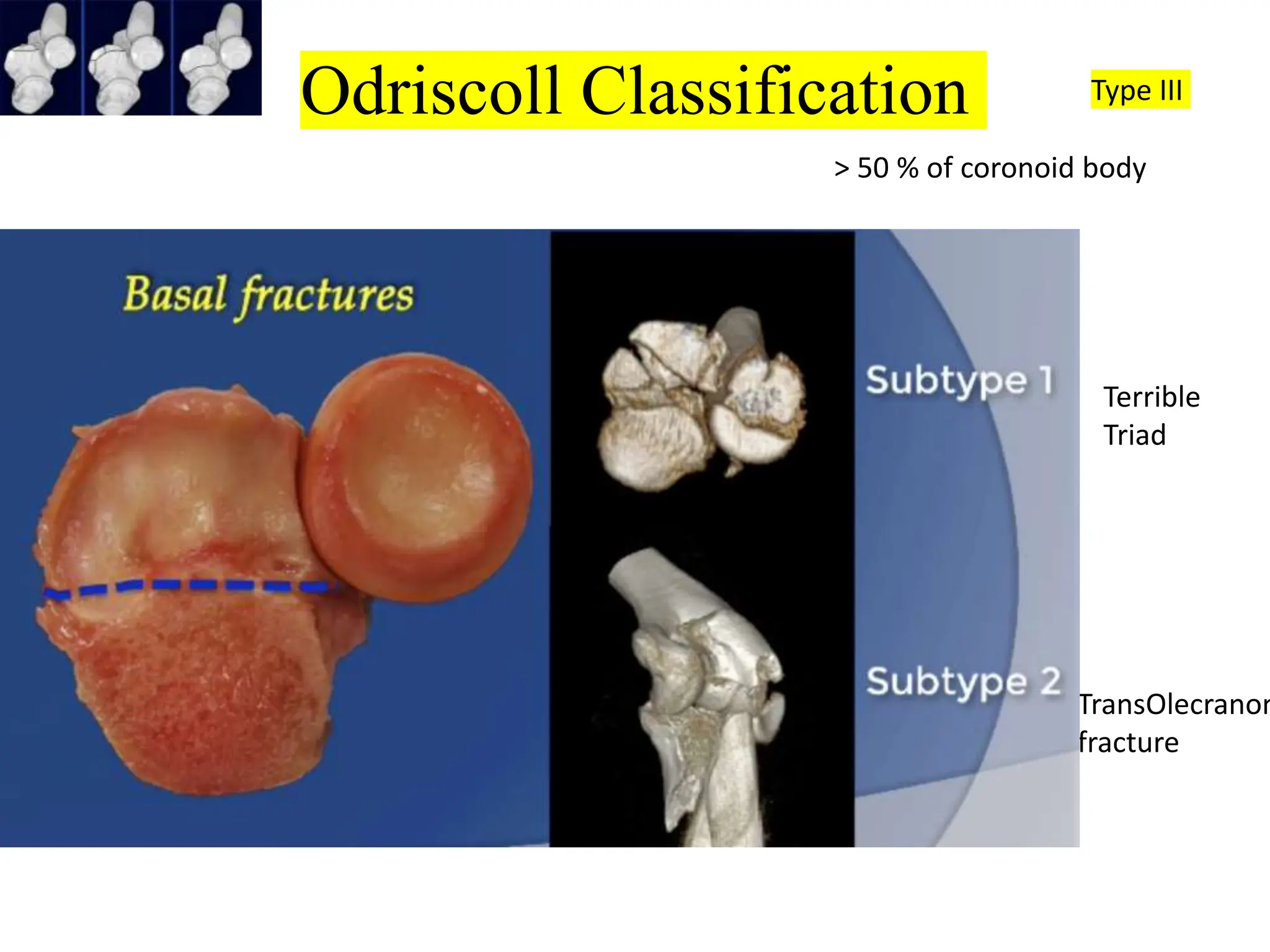 Odriscoll Classification

Type III

> 50 % of coronoid body

Basal fractures

Subtype 1

Terrible Triad

Subtype 2

TransOlecranor fracture